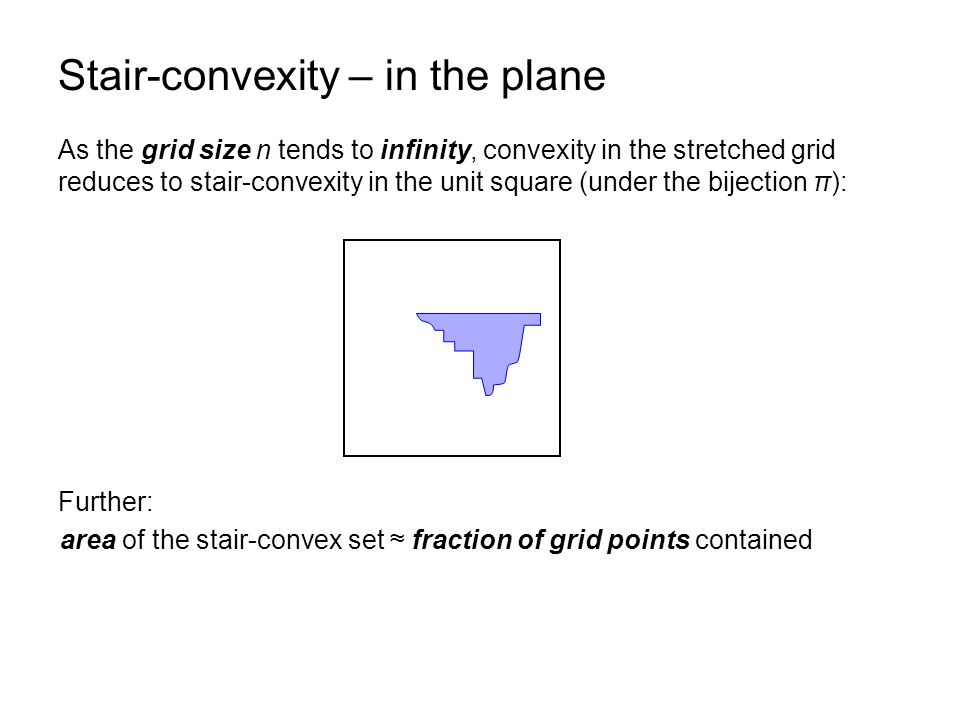 Stair-convexity – in the plane

As the grid size $n$ tends to infinity, convexity in the stretched grid reduces to stair-convexity in the unit square (under the bijection $\pi$):

Further:

area of the stair-convex set ≈ fraction of grid points contained